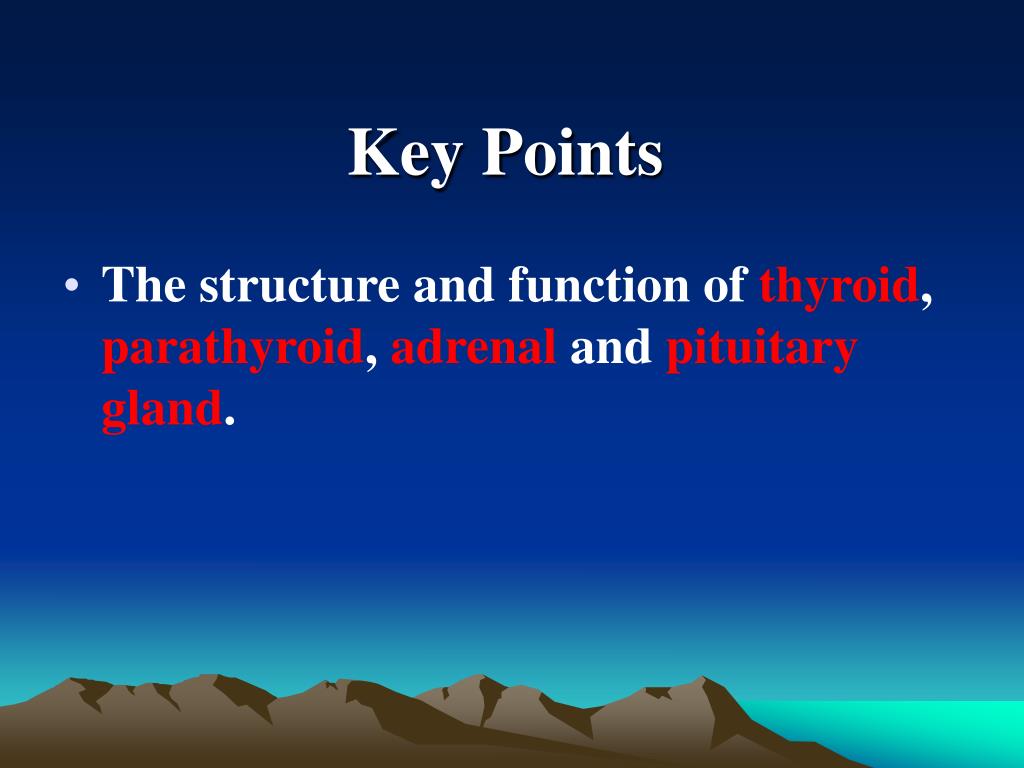 Key Points

• The structure and function of thyroid, parathyroid, adrenal and pituitary gland.